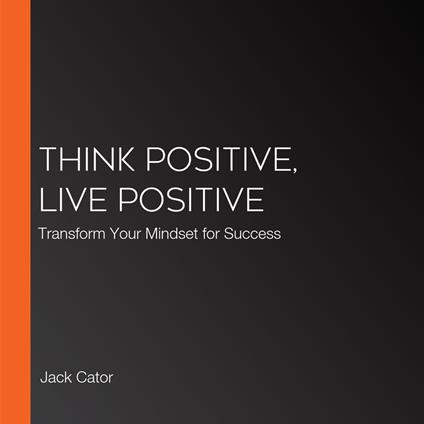 THINK POSITIVE, LIVE POSITIVE

Transform Your Mindset for Success

Jack Cator